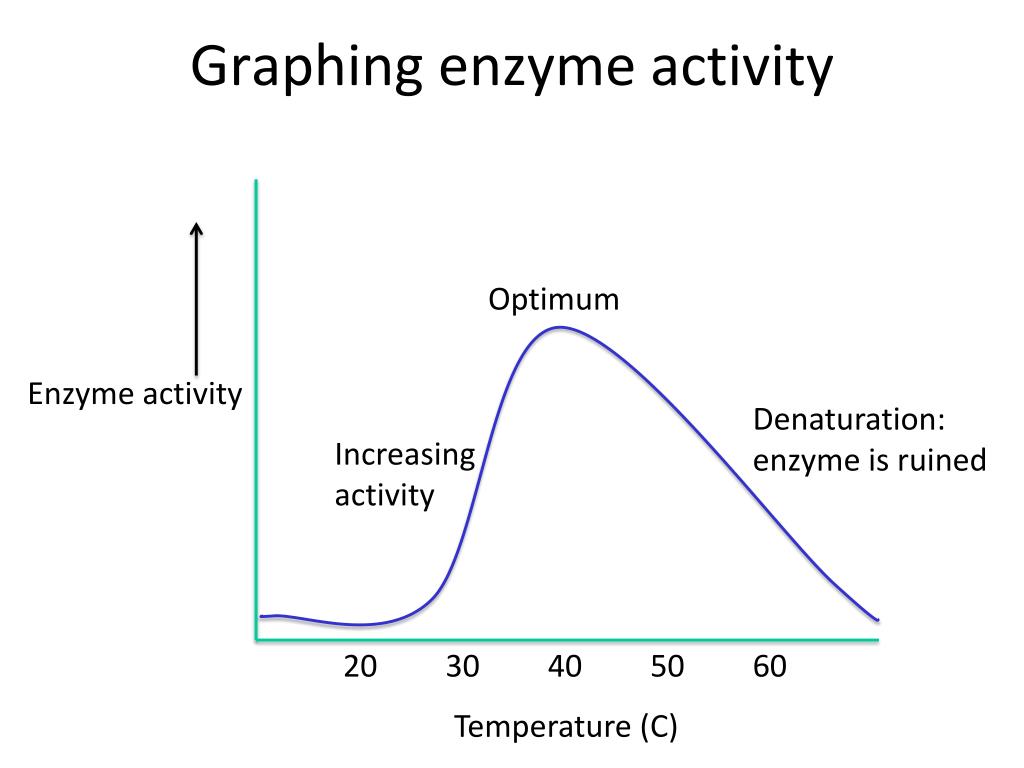 Graphing enzyme activity

Enzyme activity

Optimum

Increasing activity

Denaturation: enzyme is ruined

20
30
40
50
60

Temperature (C)